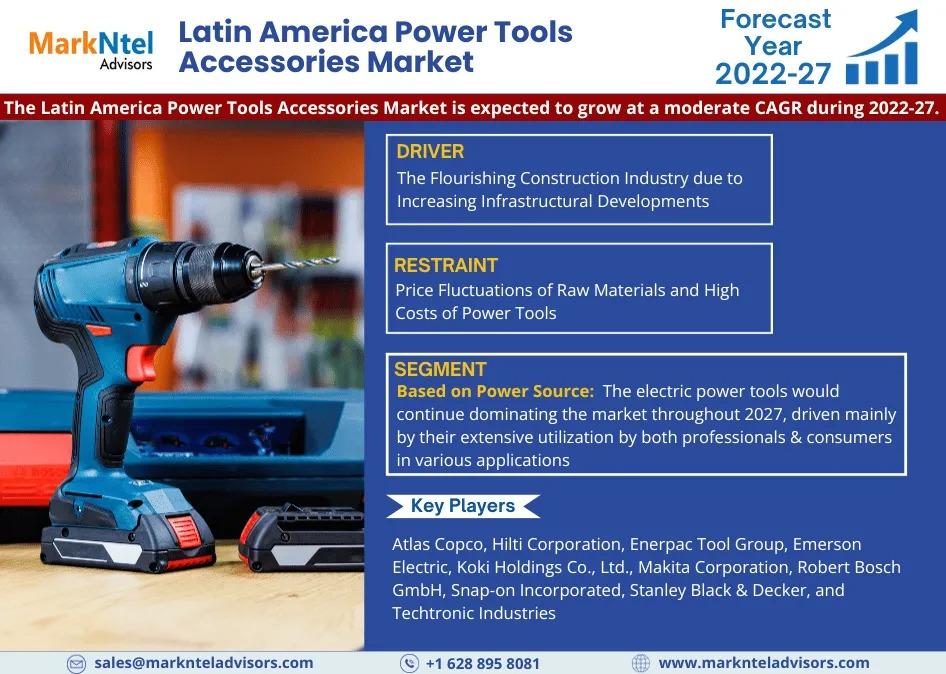 MarkNtel Advisors

Latin America Power Tools Accessories Market

Forecast Year 2022-27

The Latin America Power Tools Accessories Market is expected to grow at a moderate CAGR during 2022-27.

DRIVER
The Flourishing Construction Industry due to Increasing Infrastructural Developments

RESTRAINT
Price Fluctuations of Raw Materials and High Costs of Power Tools

SEGMENT
Based on Power Source: The electric power tools would continue dominating the market throughout 2027, driven mainly by their extensive utilization by both professionals & consumers in various applications

Key Players

Atlas Copco, Hilti Corporation, Enerpac Tool Group, Emerson Electric, Koki Holdings Co., Ltd., Makita Corporation, Robert Bosch GmbH, Snap-on Incorporated, Stanley Black & Decker, and Techtronic Industries

sales@marknteladvisors.com
+1 628 895 8081
www.marknteladvisors.com